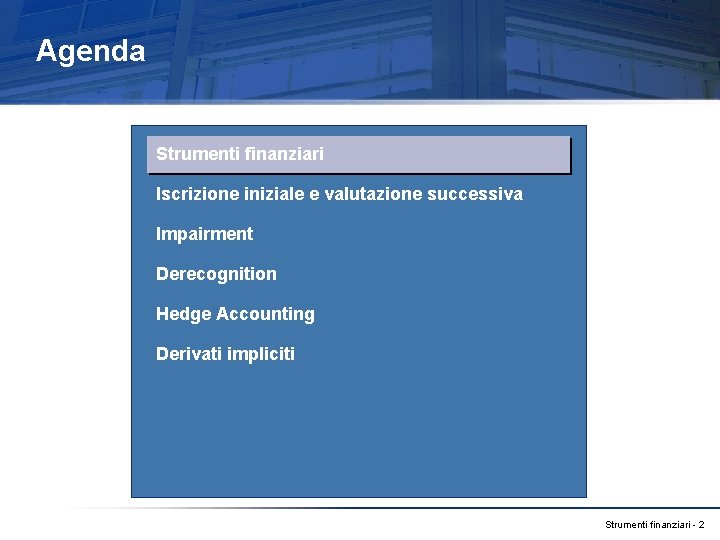 Agenda

Strumenti finanziari

Iscrizione iniziale e valutazione successiva

Impairment

Derecognition

Hedge Accounting

Derivati impliciti

Strumenti finanziari - 2